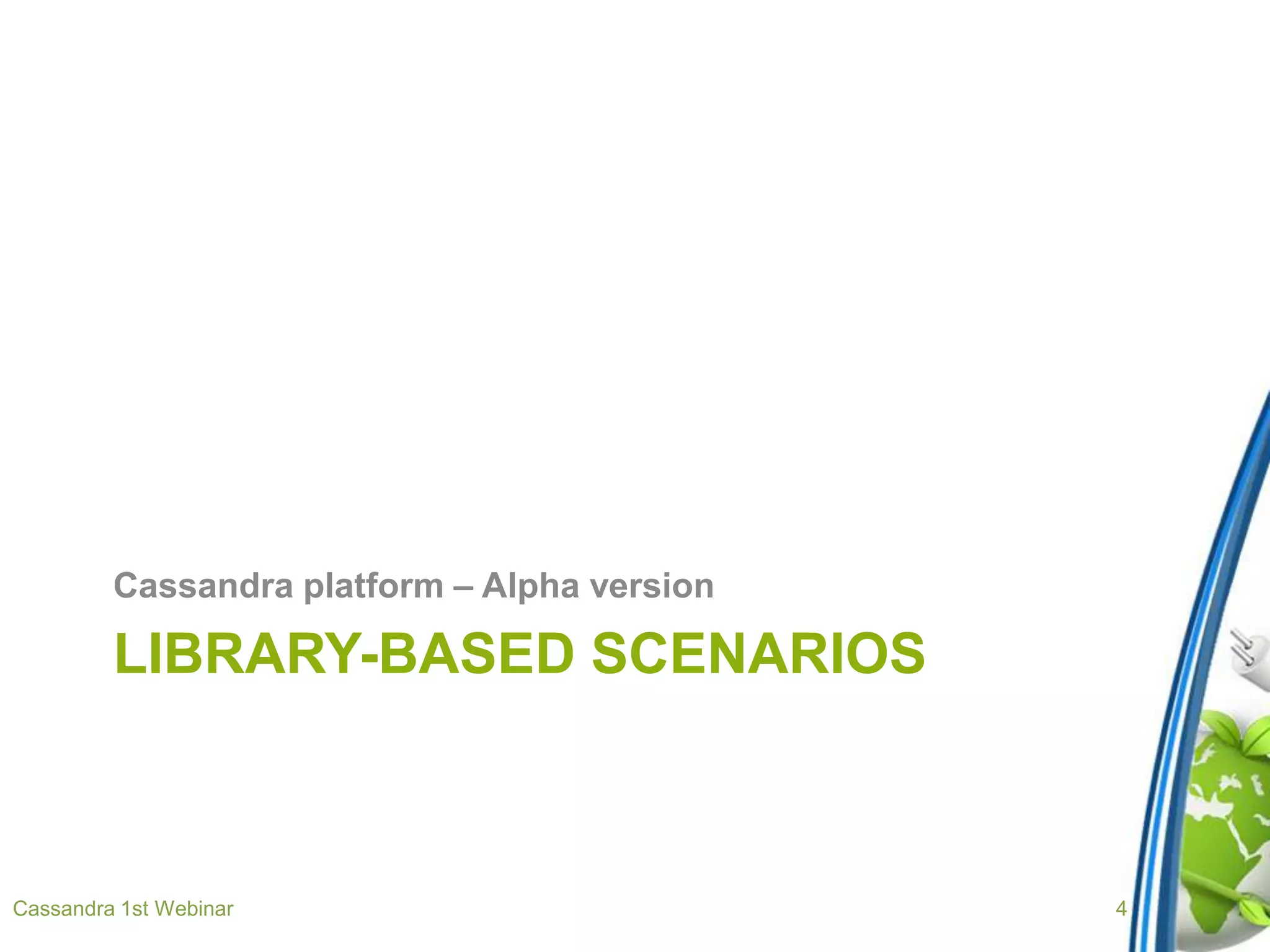 Cassandra platform – Alpha version

LIBRARY-BASED SCENARIOS

Cassandra 1st Webinar

4